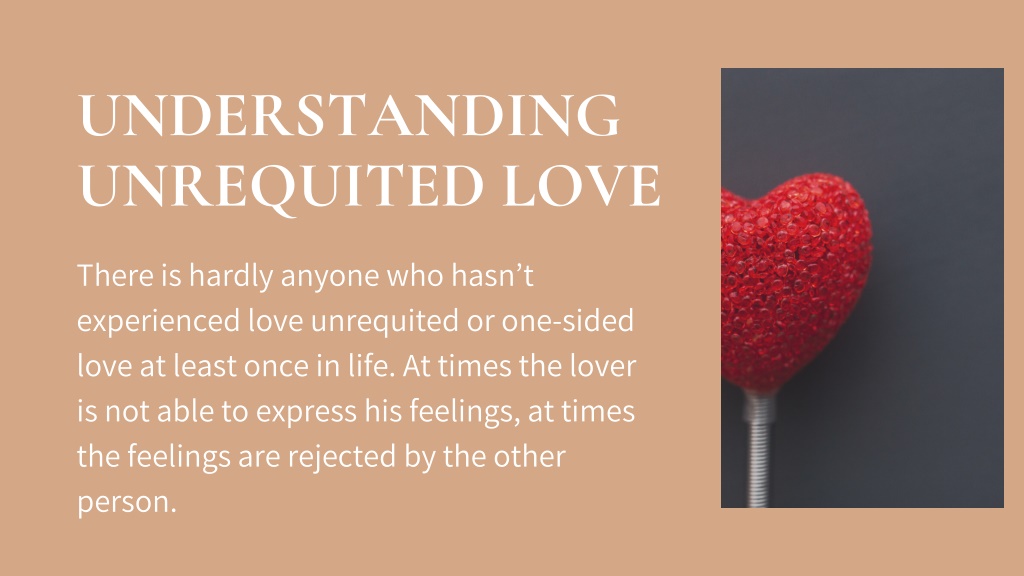 UNDERSTANDING UNREQUITED LOVE

There is hardly anyone who hasn’t experienced love unrequited or one-sided love at least once in life. At times the lover is not able to express his feelings, at times the feelings are rejected by the other person.